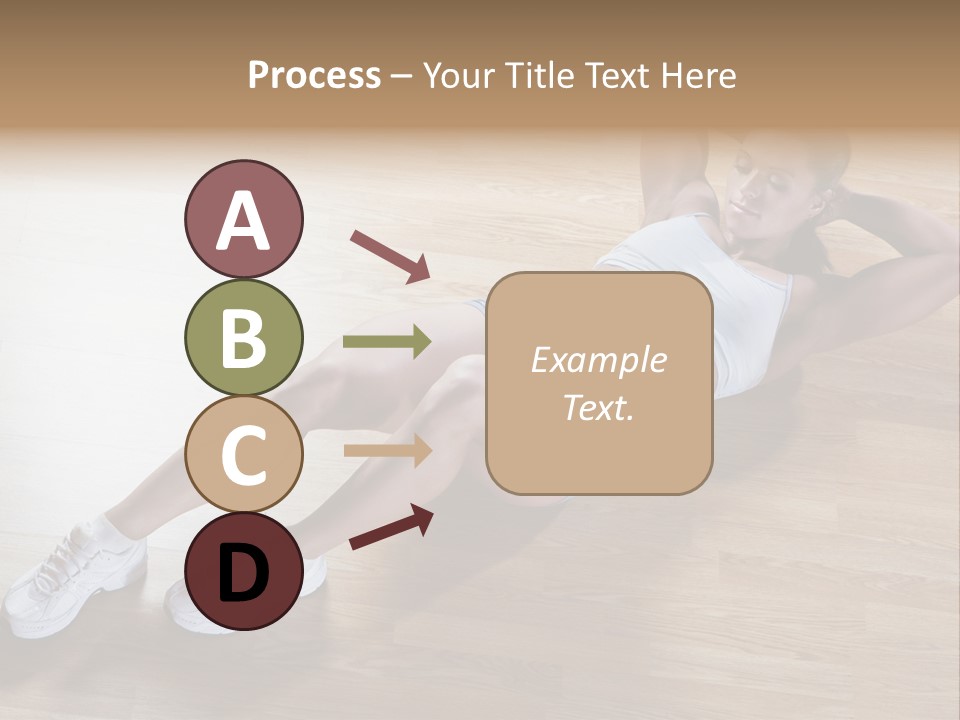 Process – Your Title Text Here

A

B

C

D

Example Text.